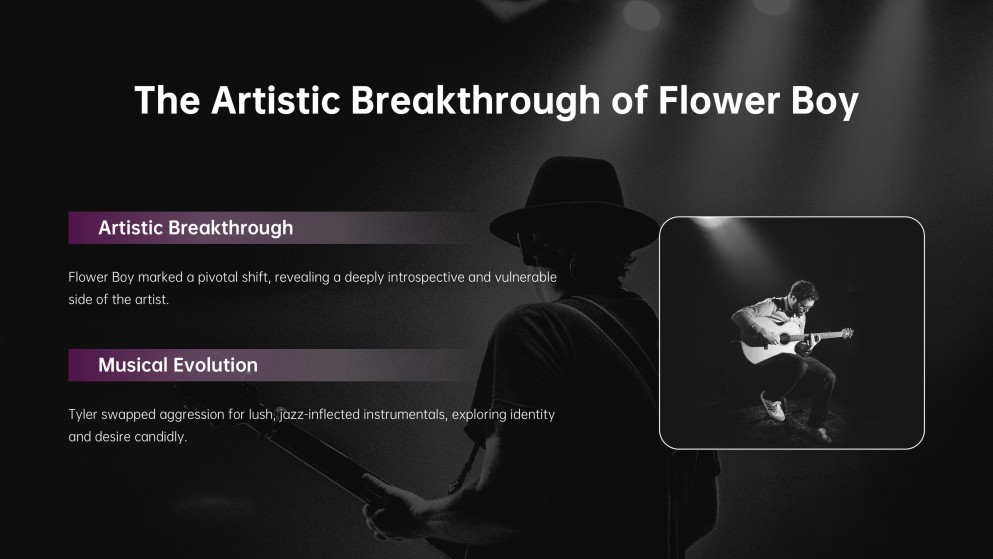 The Artistic Breakthrough of Flower Boy

Artistic Breakthrough

Flower Boy marked a pivotal shift, revealing a deeply introspective and vulnerable side of the artist.

Musical Evolution

Tyler swapped aggression for lush, jazz-inflected instrumentals, exploring identity and desire candidly.